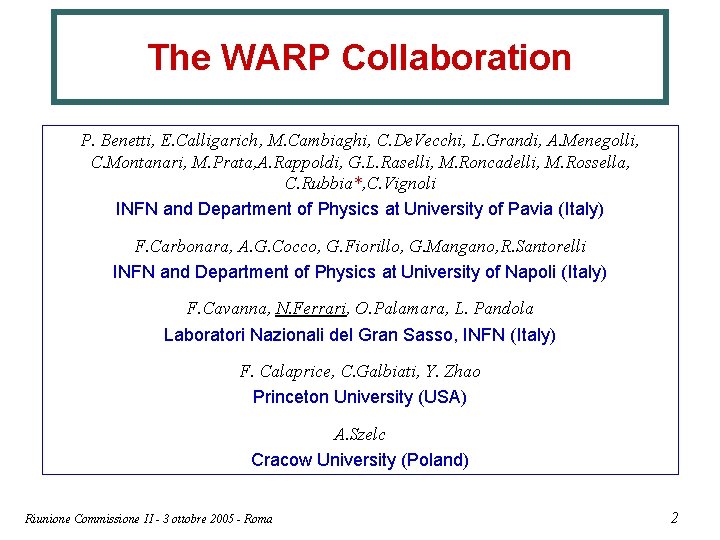 The WARP Collaboration

P. Benetti, E.Calligarich, M.Cambiaghi, C.DeVecchi, L.Grandi, A.Menegolli, C.Montanari, M.Prata,A.Rappoldi, G.L.Raselli, M.Roncadelli, M.Rossella, C.Rubbia*,C.Vignoli
INFN and Department of Physics at University of Pavia (Italy)

F.Carbonara, A.G.Cocco, G.Fiorillo, G.Mangano,R.Santorelli
INFN and Department of Physics at University of Napoli (Italy)

F.Cavanna, N.Ferrari, O.Palamara, L. Pandola
Laboratori Nazionali del Gran Sasso, INFN (Italy)

F. Calaprice, C.Galbiati, Y. Zhao
Princeton University (USA)

A.Szelc
Cracow University (Poland)

Riunione Commissione II - 3 ottobre 2005 - Roma

2